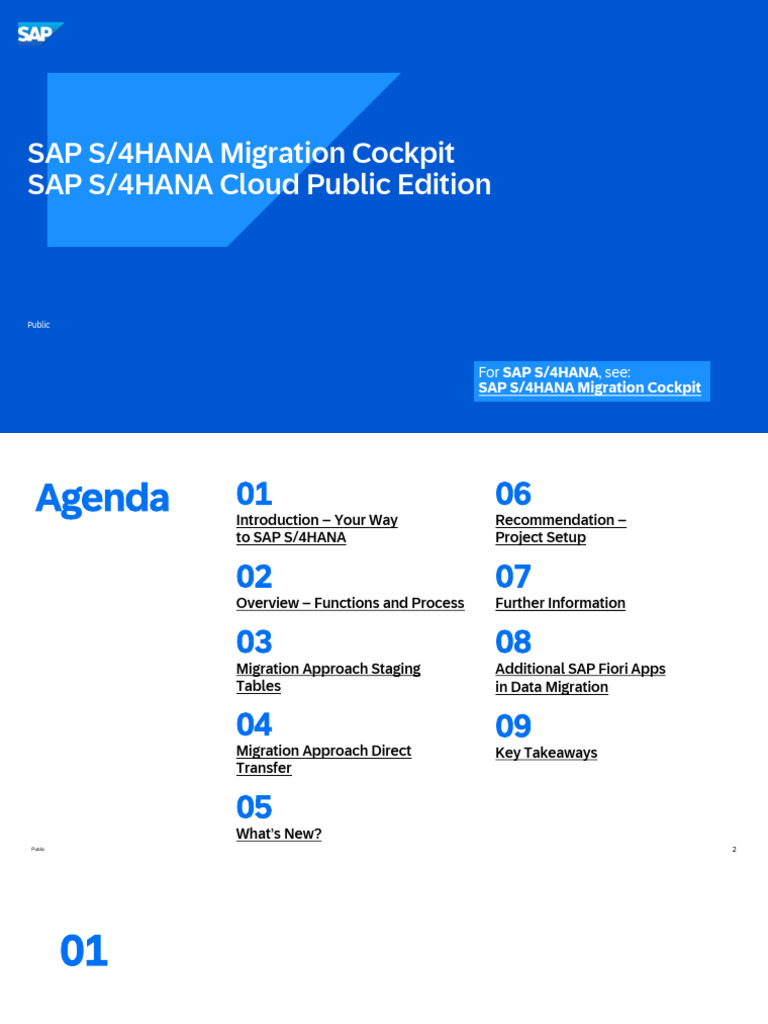 SAP

SAP S/4HANA Migration Cockpit
SAP S/4HANA Cloud Public Edition

Public

For SAP S/4HANA, see:
SAP S/4HANA Migration Cockpit

Agenda

01
Introduction – Your Way to SAP S/4HANA

02
Overview – Functions and Process

03
Migration Approach Staging Tables

04
Migration Approach Direct Transfer

05
What's New?

06
Recommendation – Project Setup

07
Further Information

08
Additional SAP Fiori Apps in Data Migration

09
Key Takeaways

Public

2

01